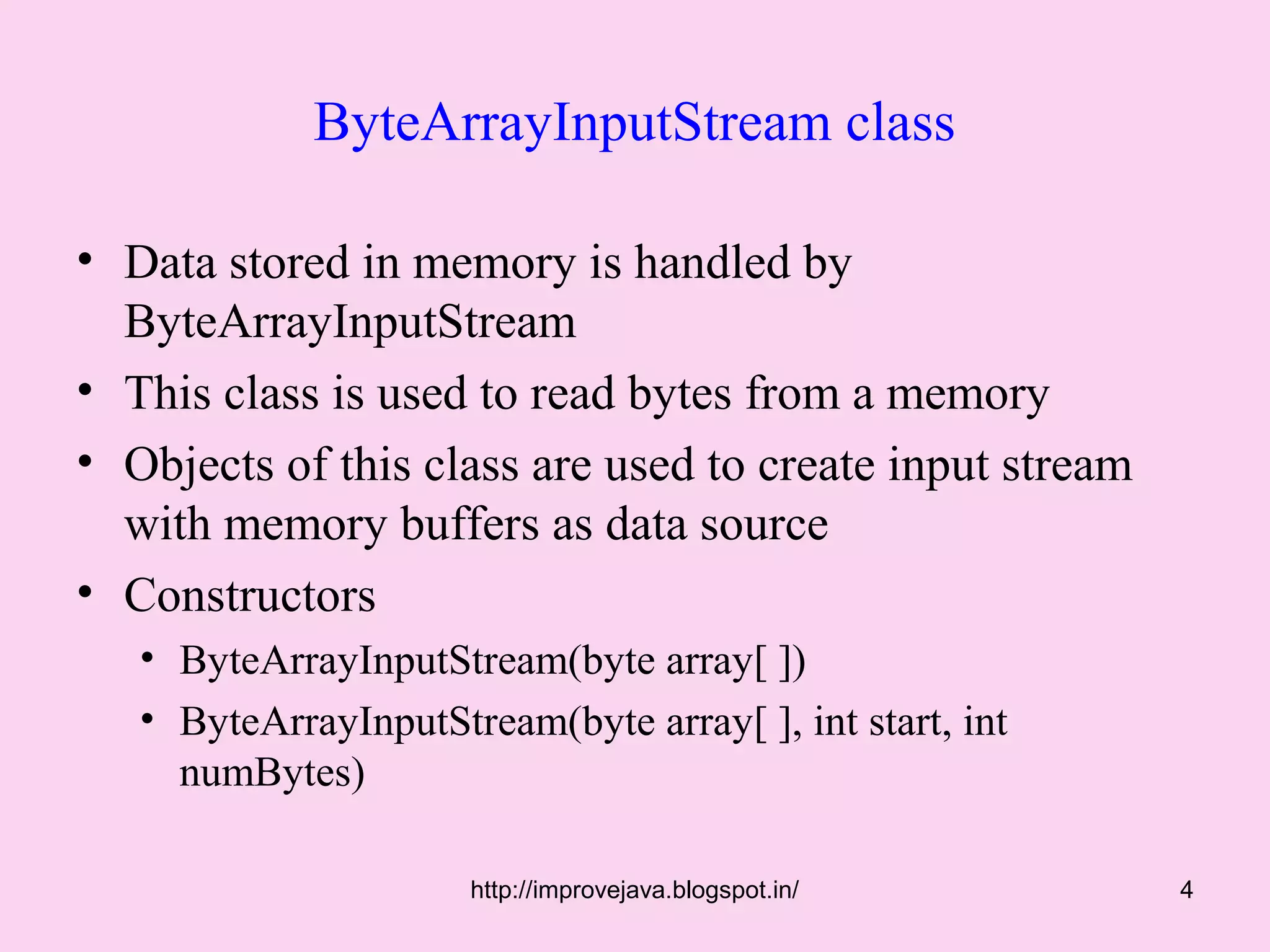 ByteArrayInputStream class

• Data stored in memory is handled by ByteArrayInputStream
• This class is used to read bytes from a memory
• Objects of this class are used to create input stream with memory buffers as data source
• Constructors
  • ByteArrayInputStream(byte array[ ])
  • ByteArrayInputStream(byte array[ ], int start, int numBytes)

http://improvejava.blogspot.in/

4